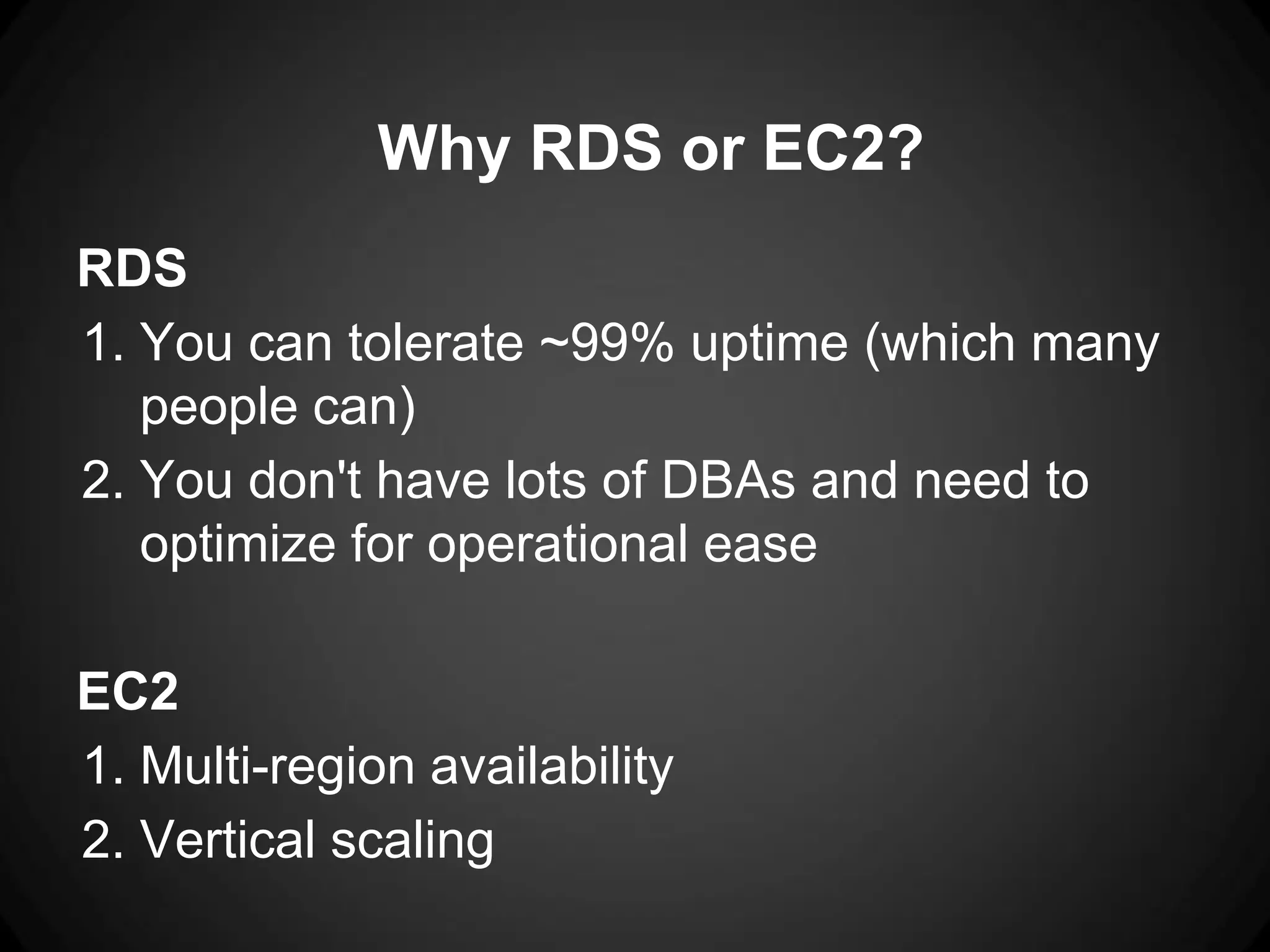 Why RDS or EC2?

RDS

1. You can tolerate ~99% uptime (which many people can)
2. You don't have lots of DBAs and need to optimize for operational ease

EC2

1. Multi-region availability
2. Vertical scaling